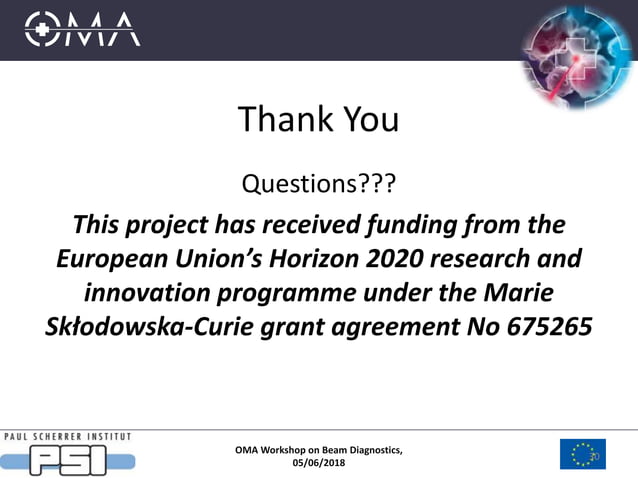 OMA

Thank You

Questions???

This project has received funding from the European Union's Horizon 2020 research and innovation programme under the Marie Skłodowska-Curie grant agreement No 675265

PAUL SCHERRER INSTITUT
PSI

OMA Workshop on Beam Diagnostics, 05/06/2018

30